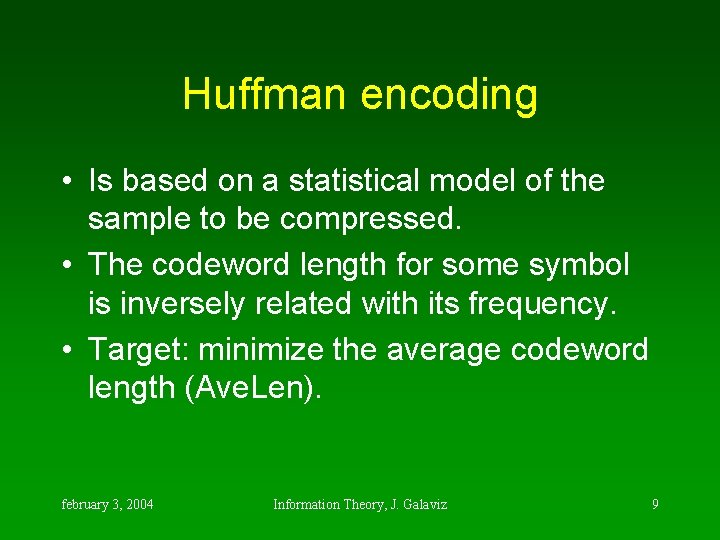 Huffman encoding

• Is based on a statistical model of the sample to be compressed.

• The codeword length for some symbol is inversely related with its frequency.

• Target: minimize the average codeword length (AveLen).

february 3, 2004

Information Theory, J. Galaviz

9